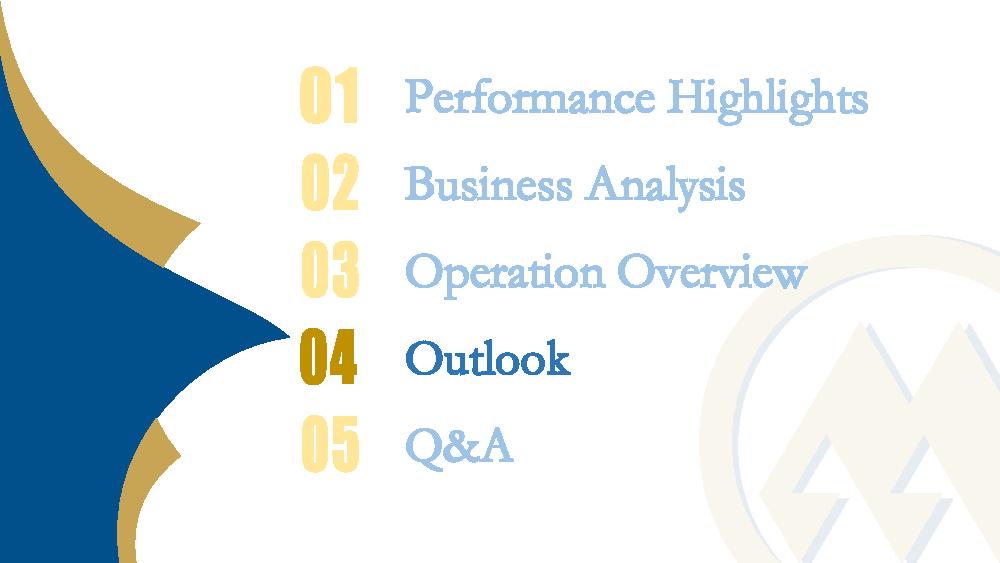 01 Performance Highlights
02 Business Analysis
03 Operation Overview
04 Outlook
05 Q&A